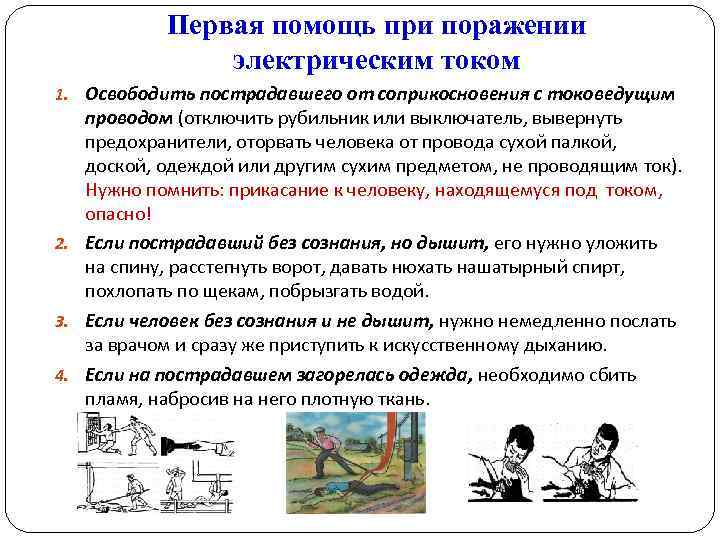 Первая помощь при поражении электрическим током

1. Освободить пострадавшего от соприкосновения с токоведущим проводом (отключить рубильник или выключатель, вывернуть предохранители, оторвать человека от провода сухой палкой, доской, одеждой или другим сухим предметом, не проводящим ток). Нужно помнить: прикасание к человеку, находящемуся под током, опасно!

2. Если пострадавший без сознания, но дышит, его нужно уложить на спину, расстегнуть ворот, давать нюхать нашатырный спирт, похлопать по щекам, побрызгать водой.

3. Если человек без сознания и не дышит, нужно немедленно послать за врачом и сразу же приступить к искусственному дыханию.

4. Если на пострадавшем загорелась одежда, необходимо сбить пламя, набросив на него плотную ткань.